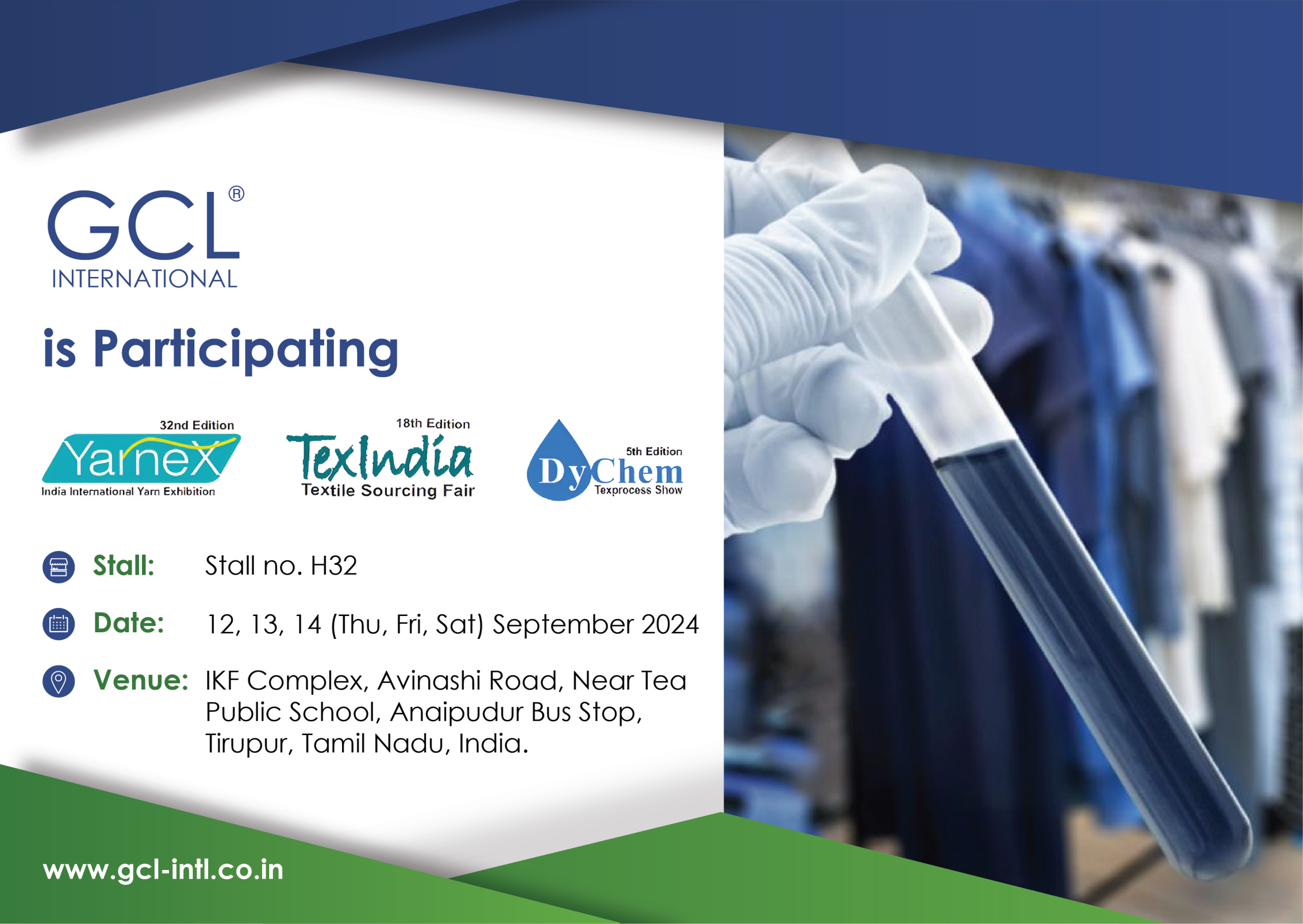 GCL®
INTERNATIONAL

is Participating

32nd Edition
Yarnex
India International Yarn Exhibition

18th Edition
TexIndia
Textile Sourcing Fair

5th Edition
DyChem
Texprocess Show

Stall: Stall no. H32

Date: 12, 13, 14 (Thu, Fri, Sat) September 2024

Venue: IKF Complex, Avinashi Road, Near Tea Public School, Anaipudur Bus Stop, Tirupur, Tamil Nadu, India.

www.gcl-intl.co.in